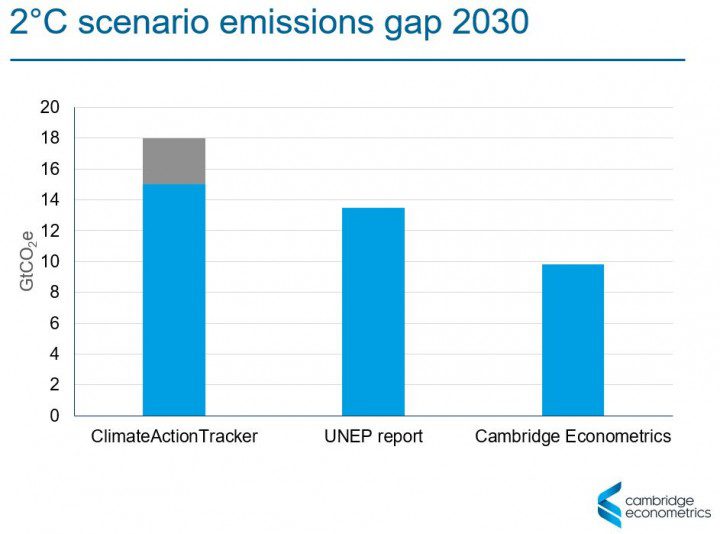 2°C scenario emissions gap 2030

20
18
16
14
12
10
8
6
4
2
0

$GtCO_2e$

ClimateActionTracker
UNEP report
Cambridge Econometrics

cambridge econometrics